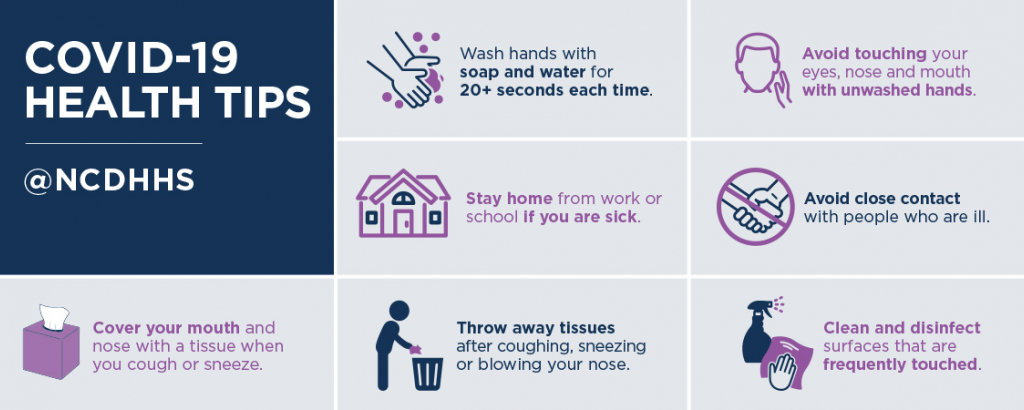 COVID-19 HEALTH TIPS

@NCDHHS

Wash hands with soap and water for 20+ seconds each time.

Avoid touching your eyes, nose and mouth with unwashed hands.

Stay home from work or school if you are sick.

Avoid close contact with people who are ill.

Cover your mouth and nose with a tissue when you cough or sneeze.

Throw away tissues after coughing, sneezing or blowing your nose.

Clean and disinfect surfaces that are frequently touched.